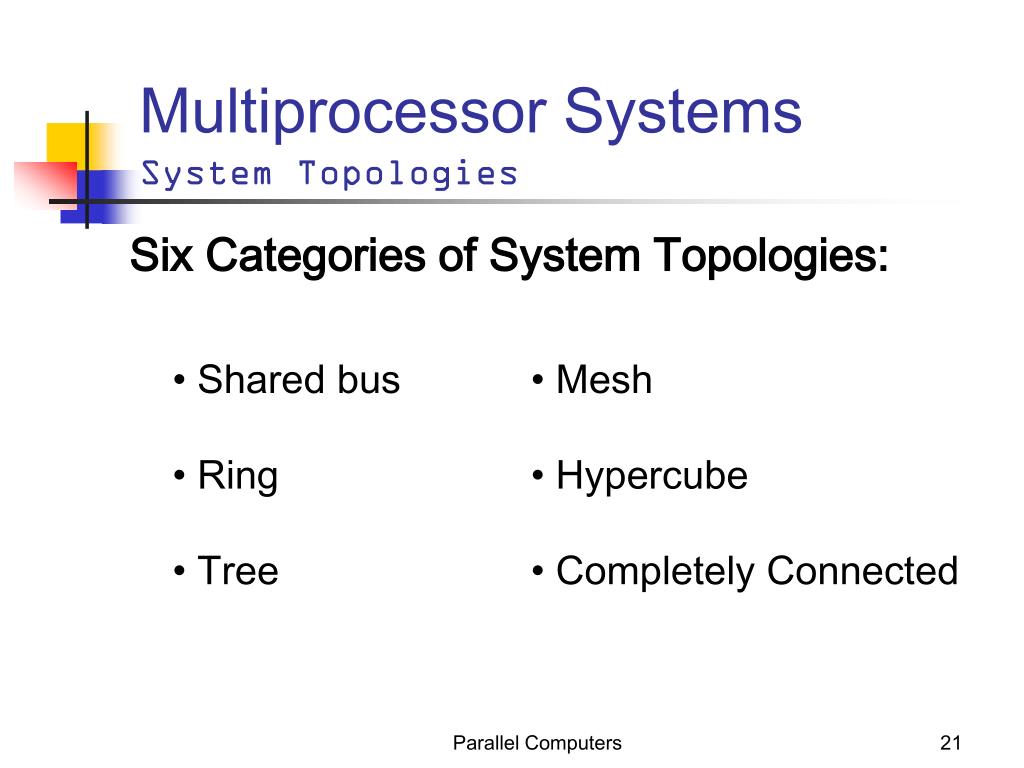 Multiprocessor Systems
System Topologies

Six Categories of System Topologies:

• Shared bus

• Ring

• Tree

• Mesh

• Hypercube

• Completely Connected

Parallel Computers

21